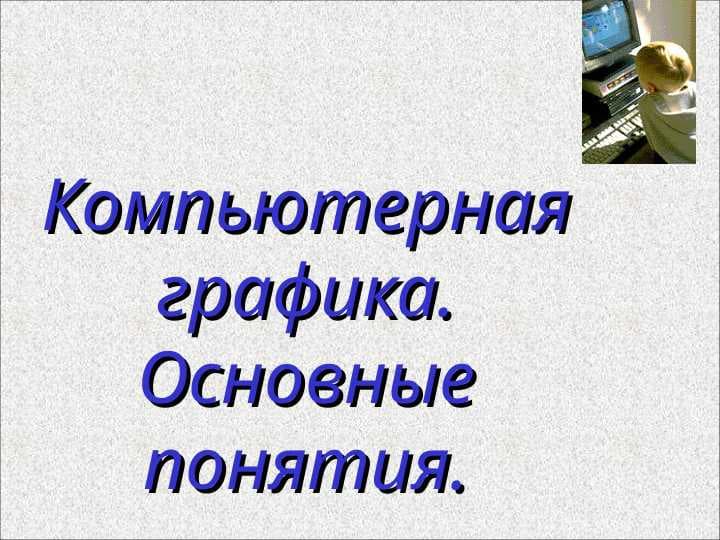 Компьютерная графика. Основные понятия.